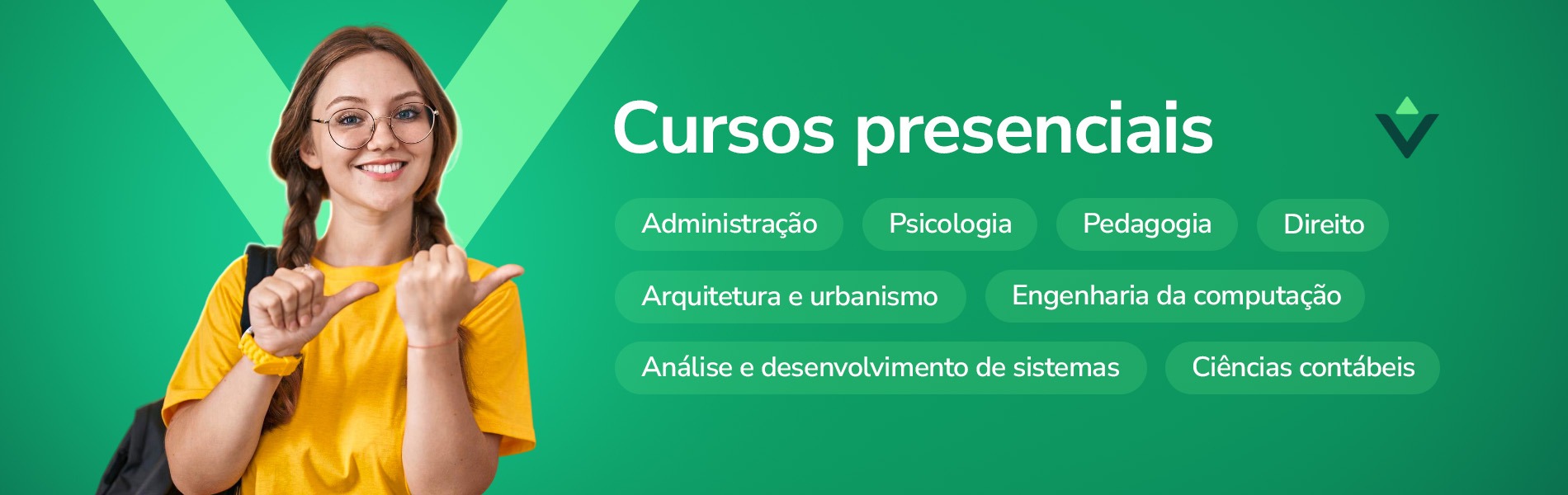 Cursos presenciais

Administração
Psicologia
Pedagogia
Direito
Arquitetura e urbanismo
Engenharia da computação
Análise e desenvolvimento de sistemas
Ciências contábeis